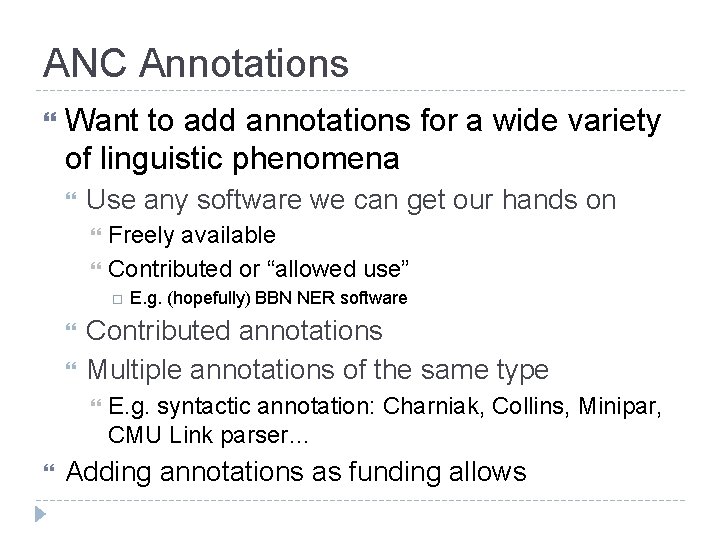 ANC Annotations

Want to add annotations for a wide variety of linguistic phenomena

Use any software we can get our hands on

Freely available

Contributed or “allowed use”

E.g. (hopefully) BBN NER software

Contributed annotations

Multiple annotations of the same type

E.g. syntactic annotation: Charniak, Collins, Minipar, CMU Link parser…

Adding annotations as funding allows